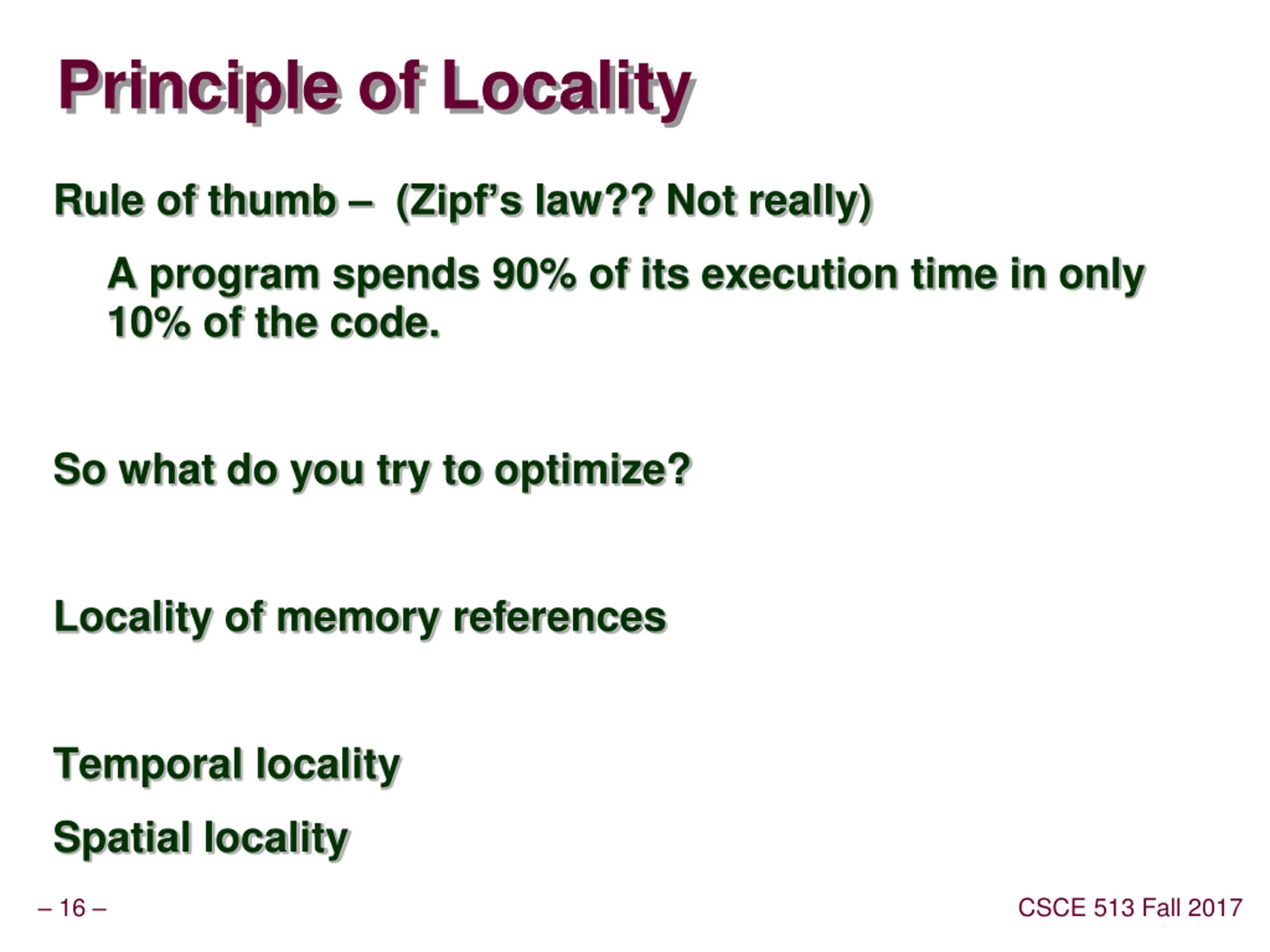 Principle of Locality

Rule of thumb – (Zipf's law?? Not really)

A program spends 90% of its execution time in only 10% of the code.

So what do you try to optimize?

Locality of memory references

Temporal locality

Spatial locality

– 16 –

CSCE 513 Fall 2017